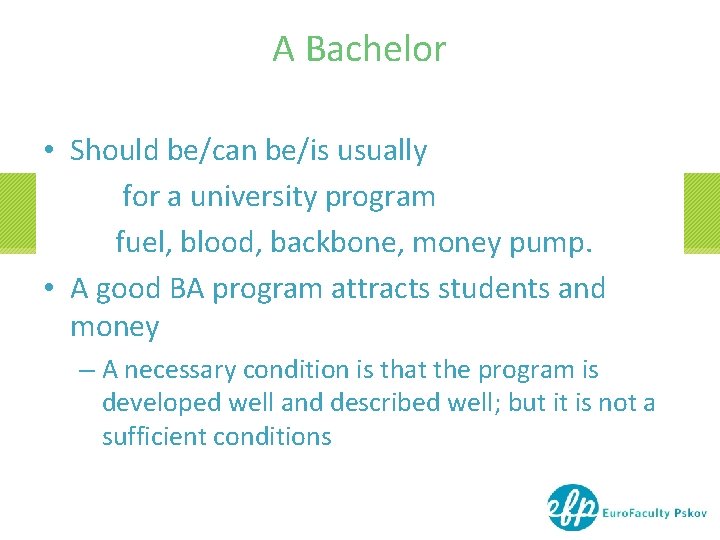 A Bachelor

• Should be/can be/is usually

for a university program

fuel, blood, backbone, money pump.

• A good BA program attracts students and money

– A necessary condition is that the program is developed well and described well; but it is not a sufficient conditions

efp EuroFaculty Pskov